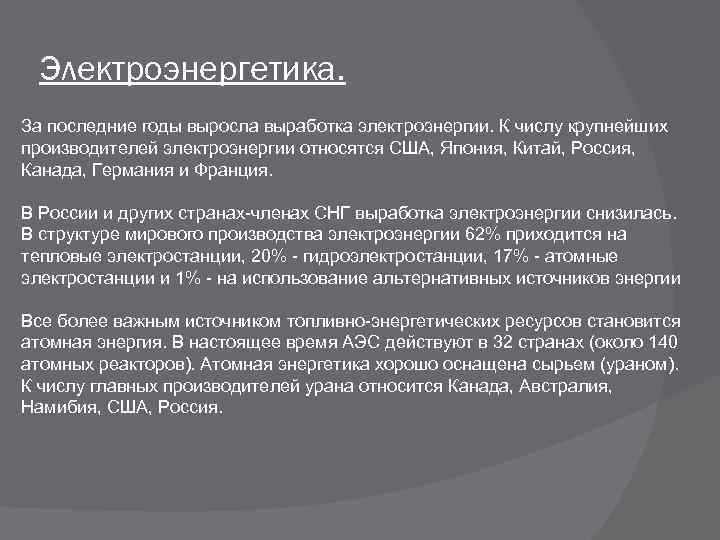 Электроэнергетика.

За последние годы выросла выработка электроэнергии. К числу крупнейших производителей электроэнергии относятся США, Япония, Китай, Россия, Канада, Германия и Франция.

В России и других странах-членах СНГ выработка электроэнергии снизилась. В структуре мирового производства электроэнергии 62% приходится на тепловые электростанции, 20% - гидроэлектростанции, 17% - атомные электростанции и 1% - на использование альтернативных источников энергии

Все более важным источником топливно-энергетических ресурсов становится атомная энергия. В настоящее время АЭС действуют в 32 странах (около 140 атомных реакторов). Атомная энергетика хорошо оснащена сырьем (ураном). К числу главных производителей урана относится Канада, Австралия, Намибия, США, Россия.